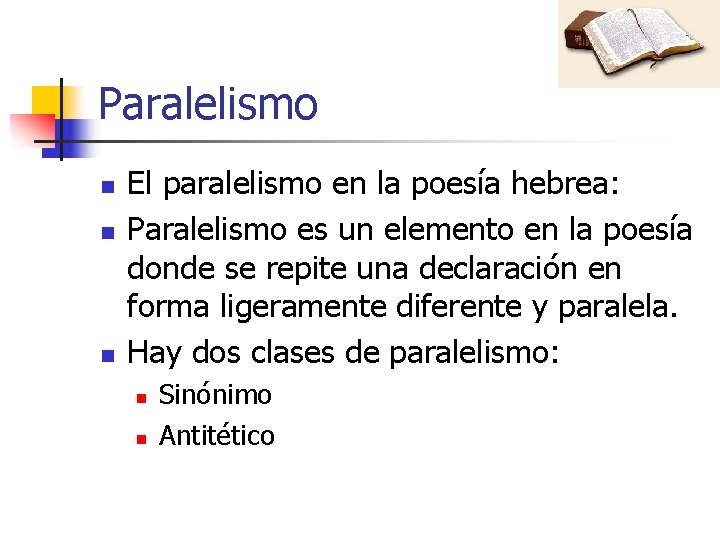 Paralelismo

- El paralelismo en la poesía hebrea:
- Paralelismo es un elemento en la poesía donde se repite una declaración en forma ligeramente diferente y paralela.
- Hay dos clases de paralelismo:
  - Sinónimo
  - Antitético